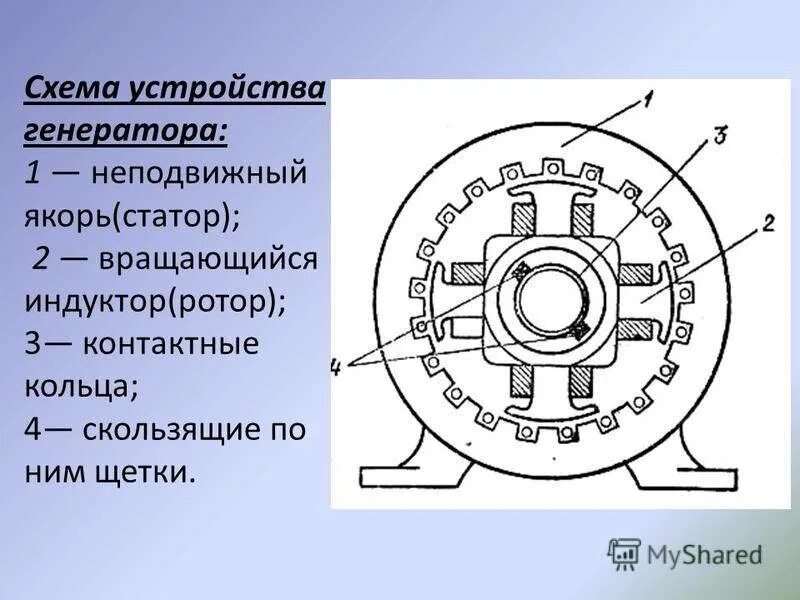 Схема устройства генератора:
1 — неподвижный якорь(статор);
2 — вращающийся индуктор(ротор);
3— контактные кольца;
4— скользящие по ним щетки.

1
3
2
4

MyShared